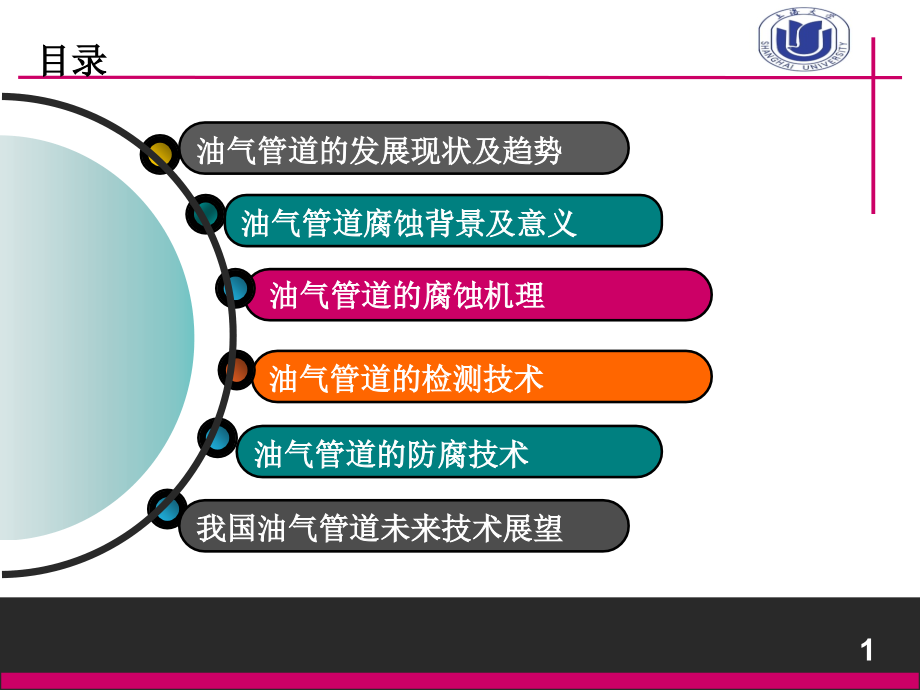 目录

上海大学
SHANGHAI UNIVERSITY

油气管道的发展现状及趋势

油气管道腐蚀背景及意义

油气管道的腐蚀机理

油气管道的检测技术

油气管道的防腐技术

我国油气管道未来技术展望

1